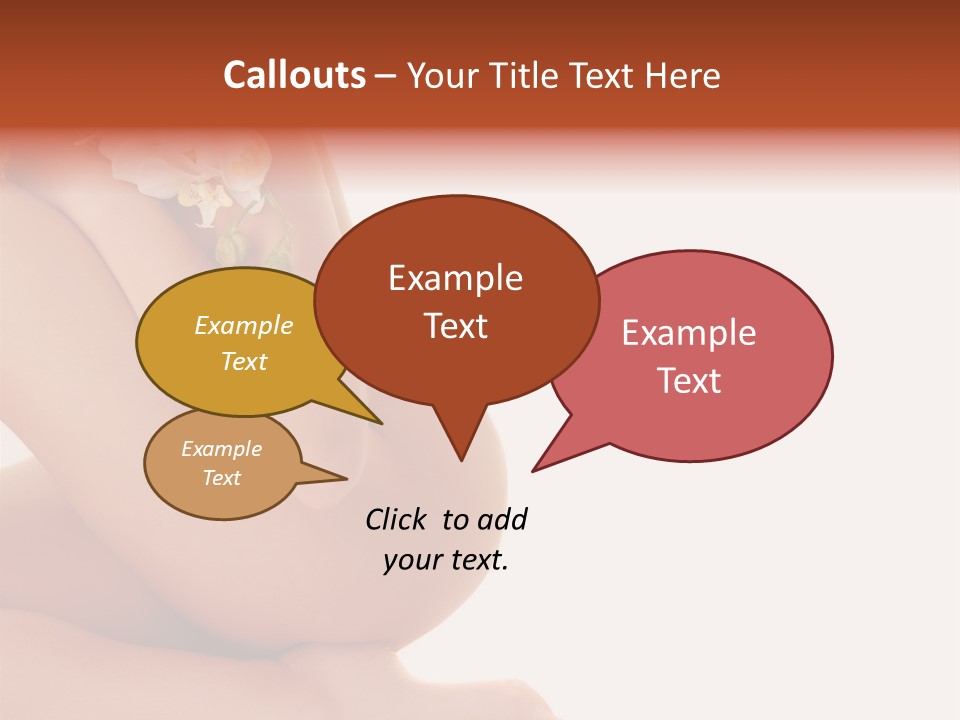 Callouts – Your Title Text Here

Example Text

Example Text

Example Text

Example Text

Click to add your text.